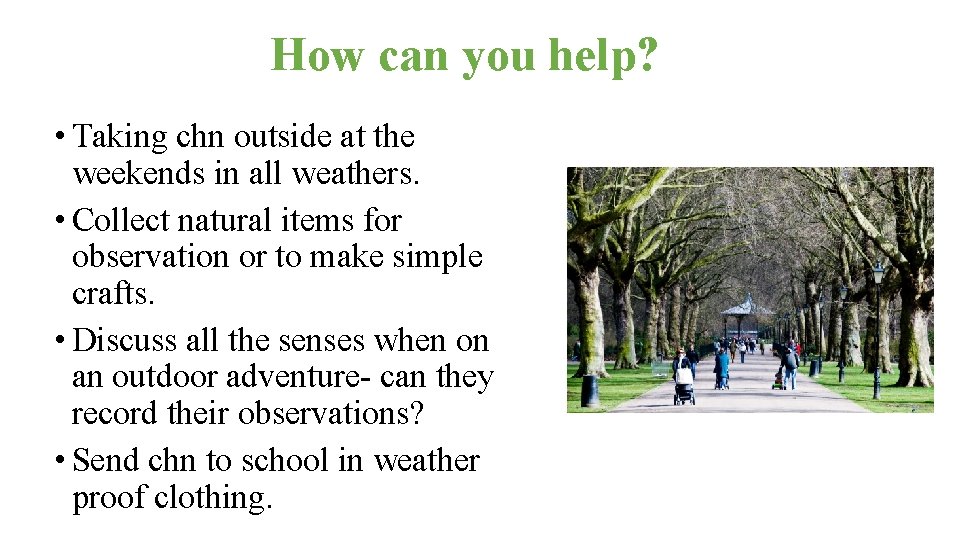 How can you help?

• Taking chn outside at the weekends in all weathers.

• Collect natural items for observation or to make simple crafts.

• Discuss all the senses when on an outdoor adventure- can they record their observations?

• Send chn to school in weather proof clothing.